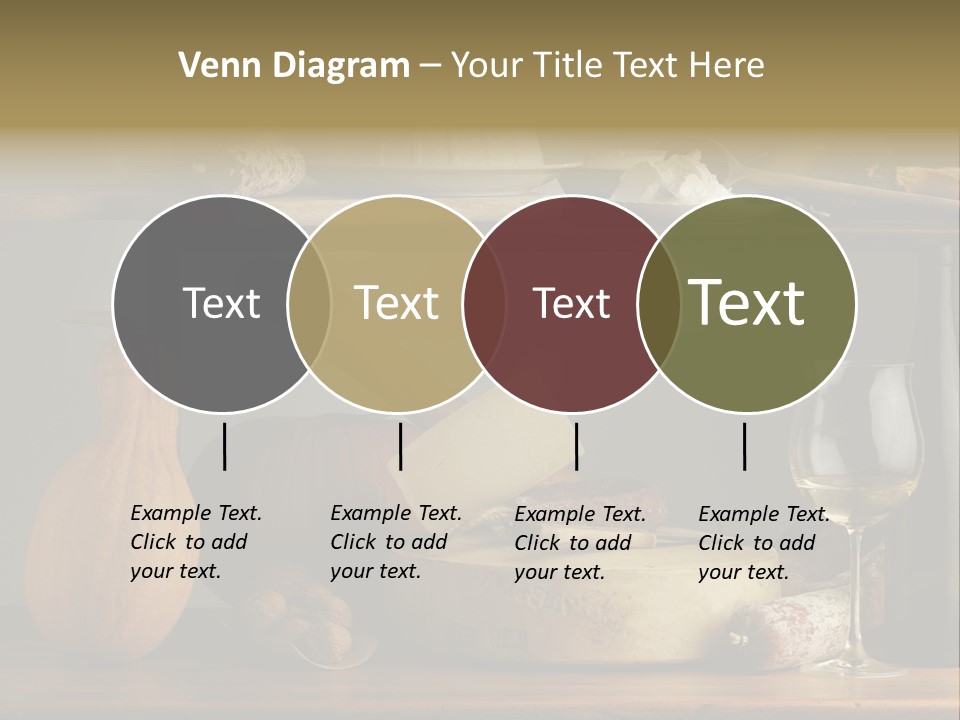 Venn Diagram – Your Title Text Here

Text

Text

Text

Text

Example Text. Click to add your text.

Example Text. Click to add your text.

Example Text. Click to add your text.

Example Text. Click to add your text.